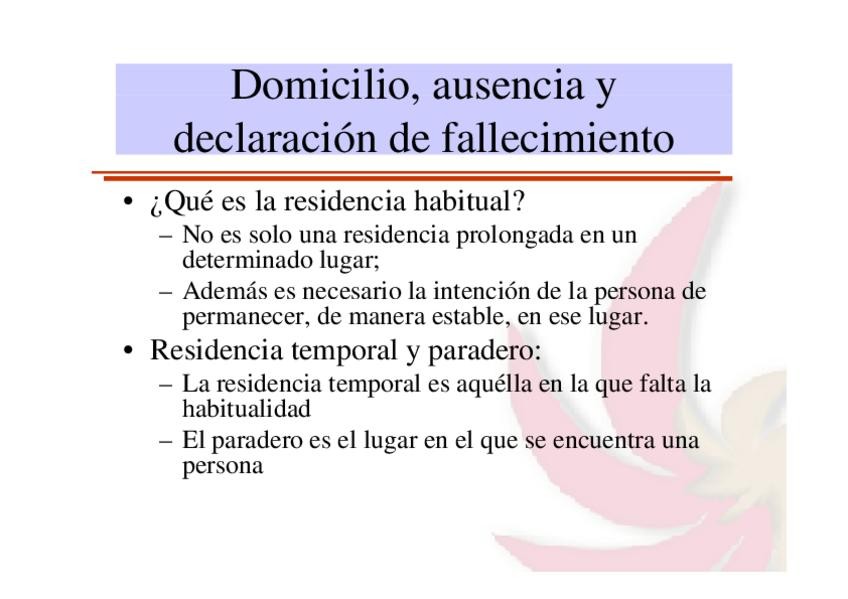 Domicilio, ausencia y declaración de fallecimiento

• ¿Qué es la residencia habitual?
  – No es solo una residencia prolongada en un determinado lugar;
  – Además es necesario la intención de la persona de permanecer, de manera estable, en ese lugar.
• Residencia temporal y paradero:
  – La residencia temporal es aquélla en la que falta la habitualidad
  – El paradero es el lugar en el que se encuentra una persona